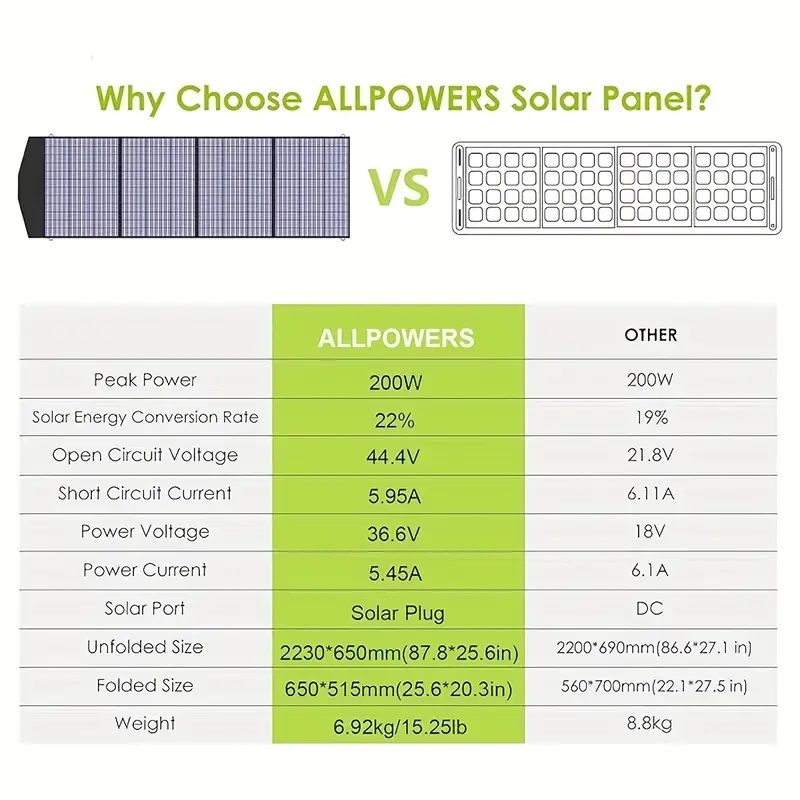 Why Choose ALLPOWERS Solar Panel?

VS

| | ALLPOWERS | OTHER |
|---|---|---|
| Peak Power | 200W | 200W |
| Solar Energy Conversion Rate | 22% | 19% |
| Open Circuit Voltage | 44.4V | 21.8V |
| Short Circuit Current | 5.95A | 6.11A |
| Power Voltage | 36.6V | 18V |
| Power Current | 5.45A | 6.1A |
| Solar Port | Solar Plug | DC |
| Unfolded Size | 2230*650mm(87.8*25.6in) | 2200*690mm(86.6*27.1 in) |
| Folded Size | 650*515mm(25.6*20.3in) | 560*700mm(22.1*27.5 in) |
| Weight | 6.92kg/15.25lb | 8.8kg |